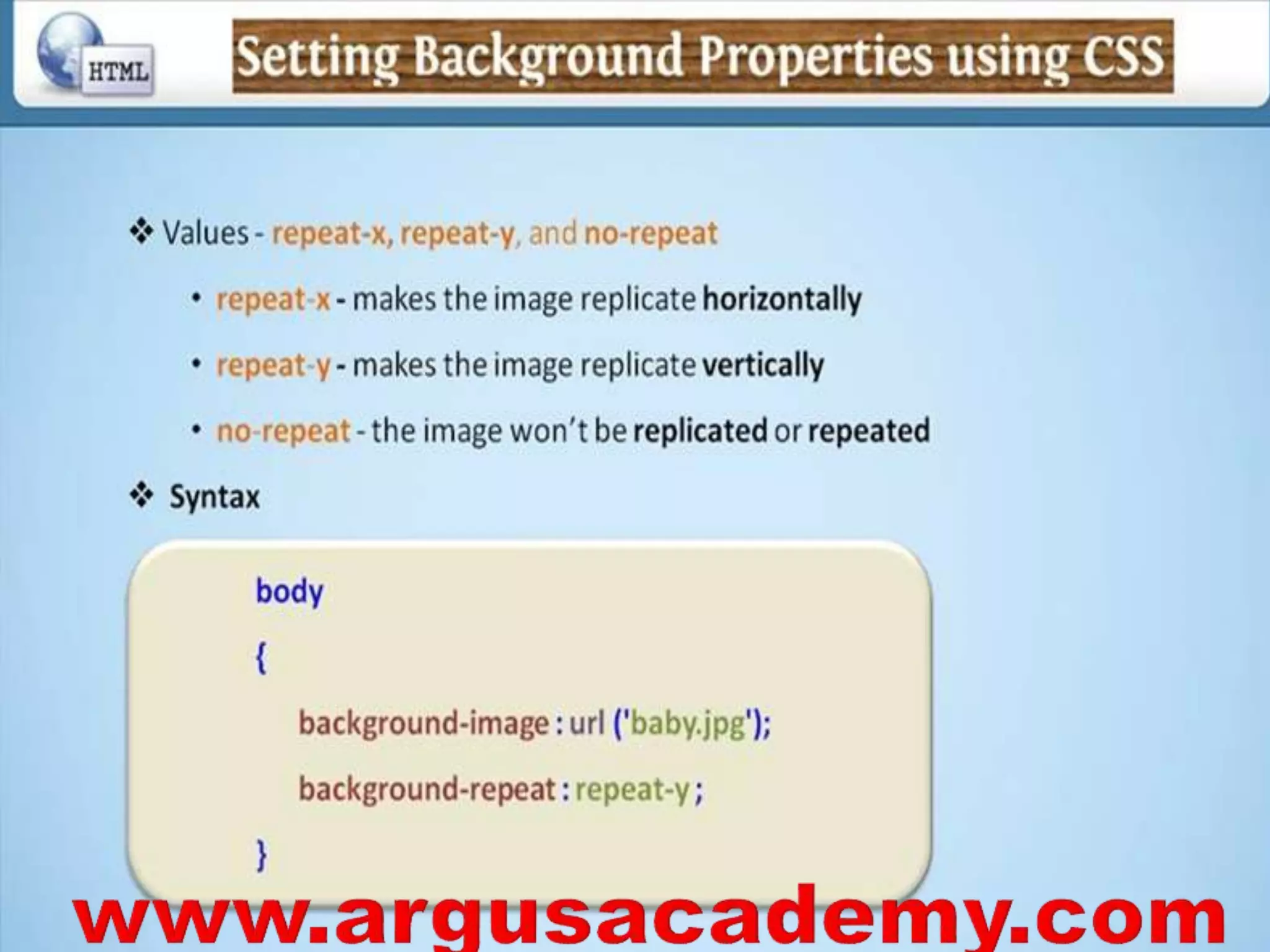 HTML

Setting Background Properties using CSS

❖ Values - repeat-x, repeat-y, and no-repeat

• repeat-x - makes the image replicate horizontally

• repeat-y - makes the image replicate vertically

• no-repeat - the image won't be replicated or repeated

❖ Syntax

body

{

background-image : url ('baby.jpg');

background-repeat : repeat-y ;

}

www.argusacademy.com